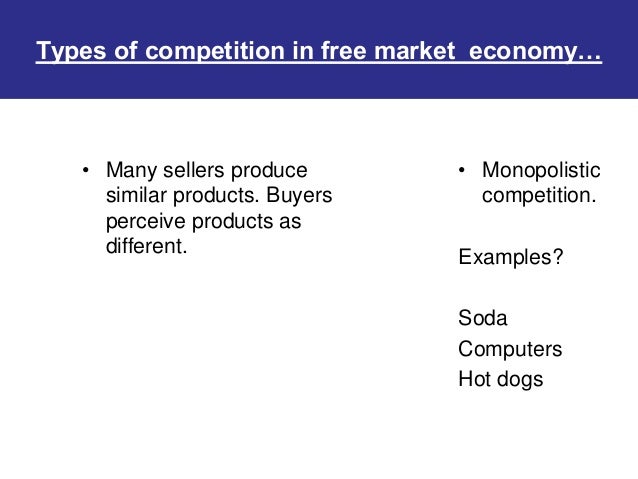 Types of competition in free market economy…

• Many sellers produce similar products. Buyers perceive products as different.

• Monopolistic competition.

Examples?

Soda
Computers
Hot dogs